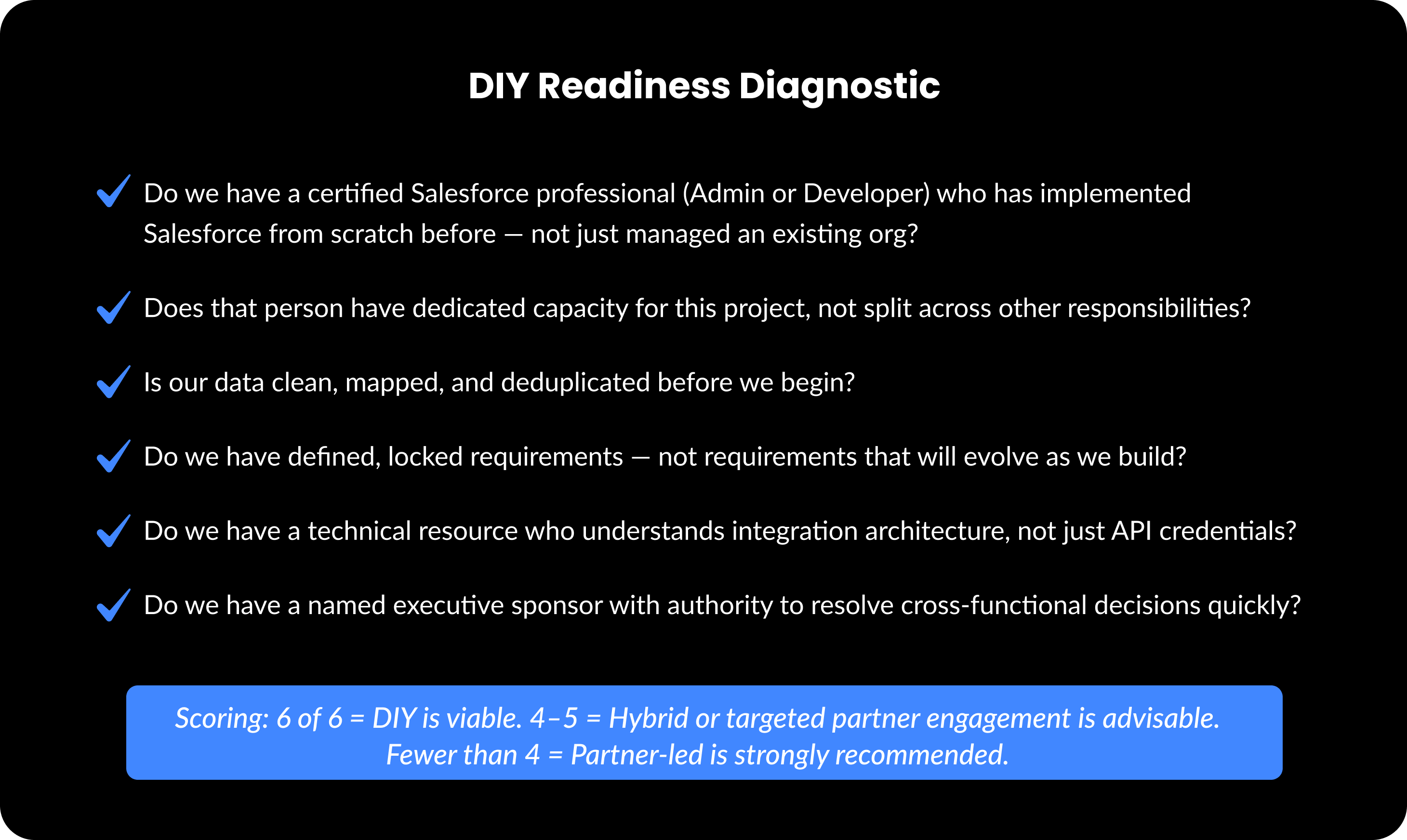 DIY Readiness Diagnostic

Do we have a certified Salesforce professional (Admin or Developer) who has implemented Salesforce from scratch before — not just managed an existing org?

Does that person have dedicated capacity for this project, not split across other responsibilities?

Is our data clean, mapped, and deduplicated before we begin?

Do we have defined, locked requirements — not requirements that will evolve as we build?

Do we have a technical resource who understands integration architecture, not just API credentials?

Do we have a named executive sponsor with authority to resolve cross-functional decisions quickly?

Scoring: 6 of 6 = DIY is viable. 4–5 = Hybrid or targeted partner engagement is advisable. Fewer than 4 = Partner-led is strongly recommended.